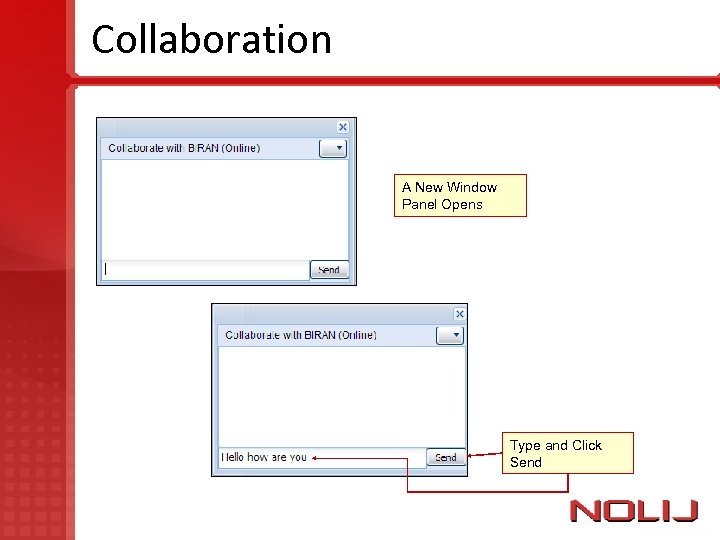 Collaboration

Collaborate with BIRAN (Online)

Send

A New Window Panel Opens

Collaborate with BIRAN (Online)

Hello how are you

Send

Type and Click Send

NOLIJ